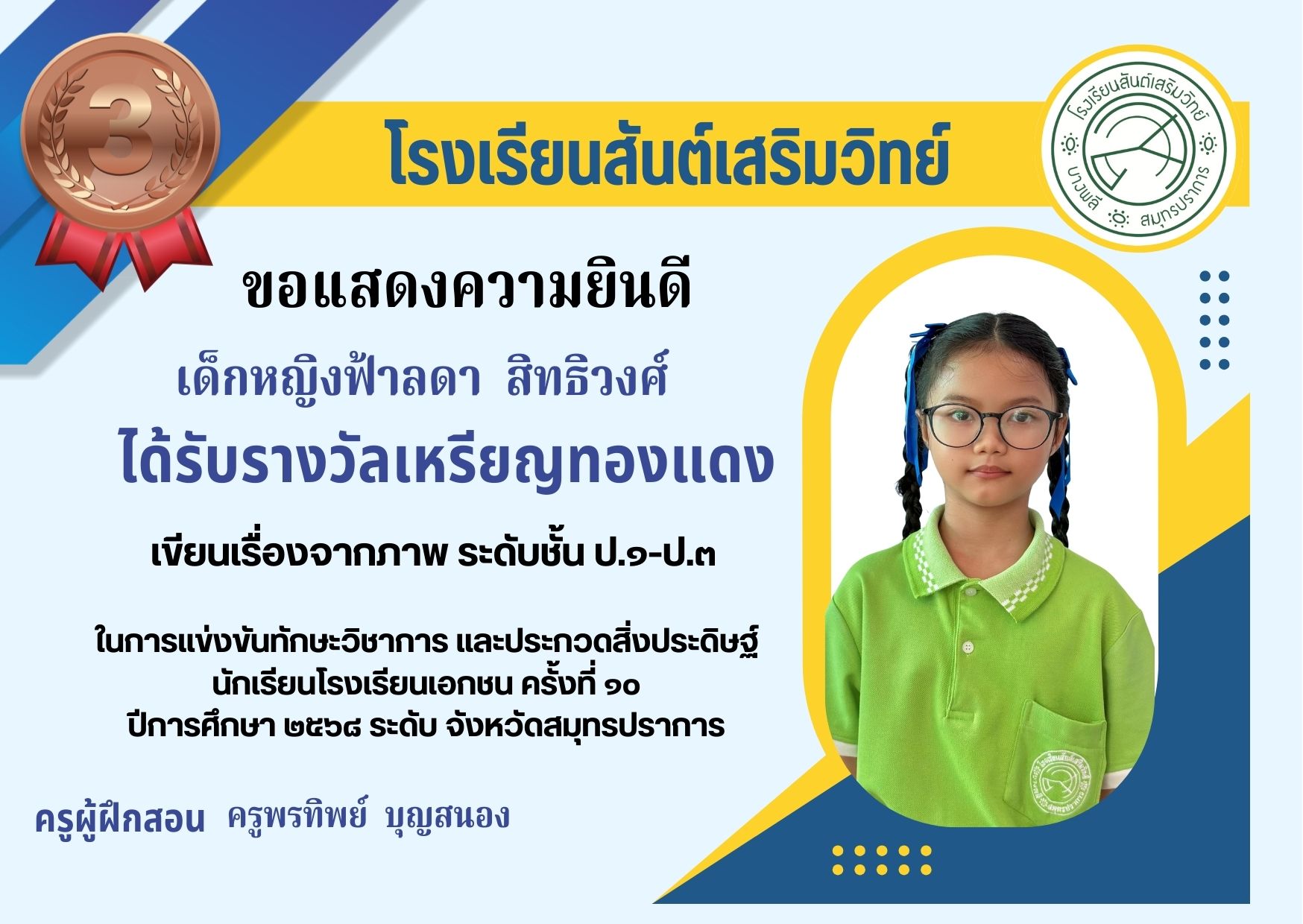 3

โรงเรียนสันต์เสริมวิทย์

โรงเรียนสันต์เสริมวิทย์
บางพลี สมุทรปราการ

ขอแสดงความยินดี

เด็กหญิงฟ้าลดา สิทธิวงศ์

ได้รับรางวัลเหรียญทองแดง

เขียนเรื่องจากภาพ ระดับชั้น ป.๑-ป.๓

ในการแข่งขันทักษะวิชาการ และประกวดสิ่งประดิษฐ์
นักเรียนโรงเรียนเอกชน ครั้งที่ ๑๐
ปีการศึกษา ๒๕๖๘ ระดับ จังหวัดสมุทรปราการ

ครูผู้ฝึกสอน ครูพรทิพย์ บุญสนอง